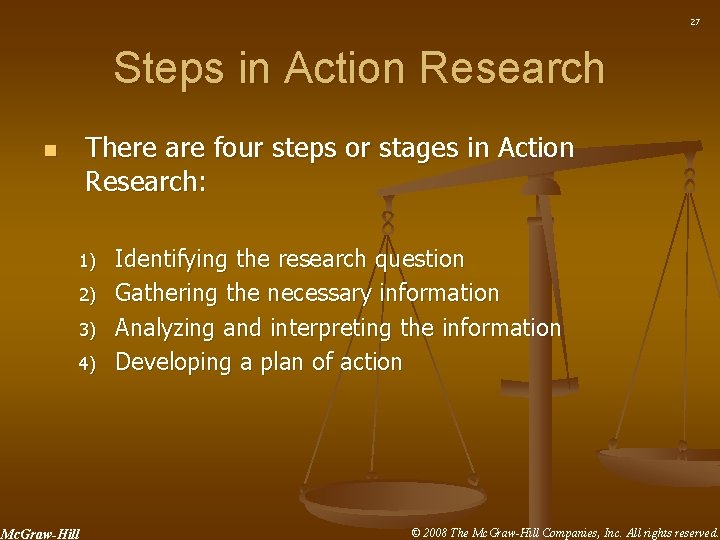 27

Steps in Action Research

There are four steps or stages in Action Research:

1) Identifying the research question
2) Gathering the necessary information
3) Analyzing and interpreting the information
4) Developing a plan of action

McGraw-Hill

© 2008 The McGraw-Hill Companies, Inc. All rights reserved.